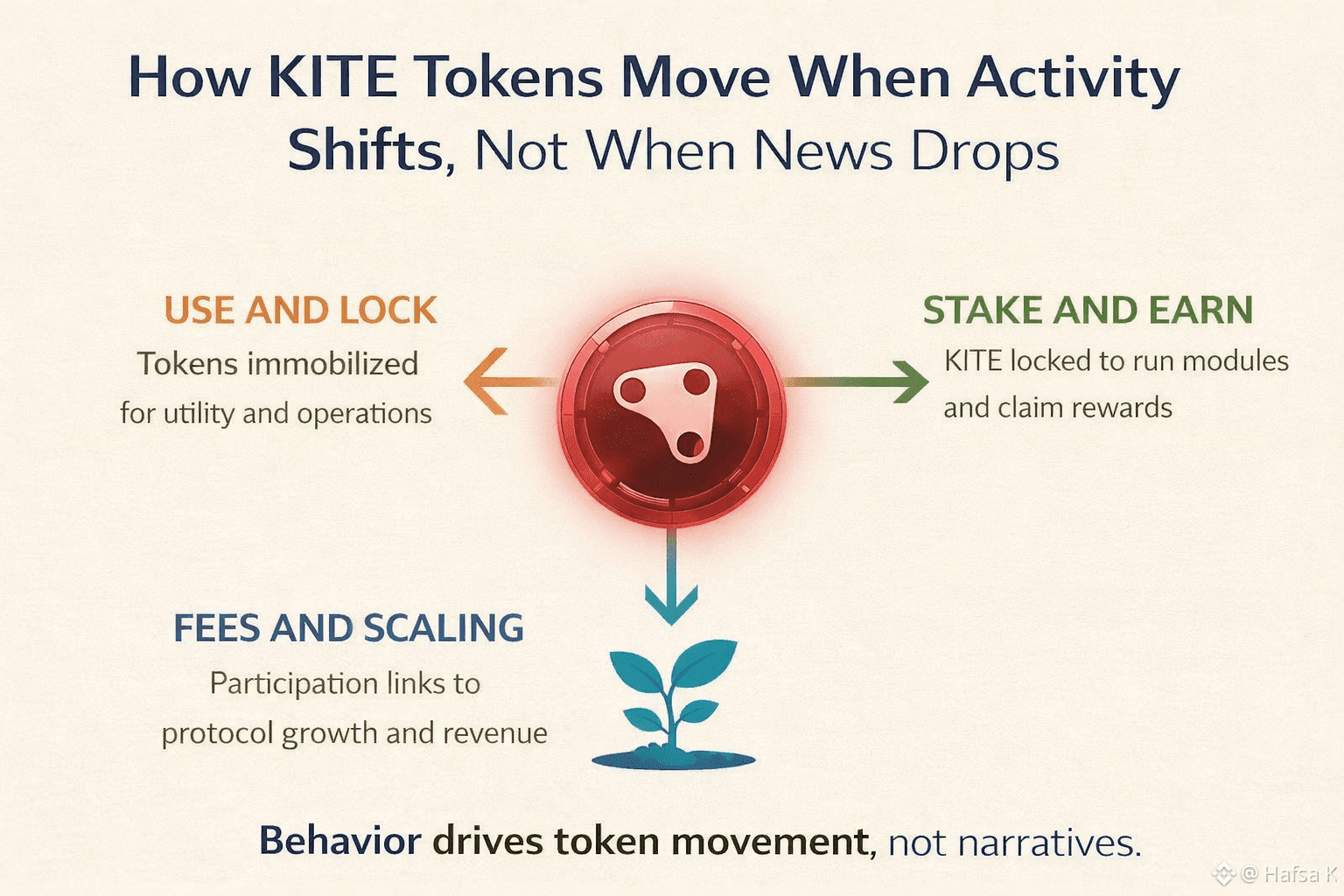 How KITE Tokens Move When Activity Shifts, Not When News Drops

USE AND LOCK
Tokens immobilized for utility and operations

STAKE AND EARN
KITE locked to run modules and claim rewards

FEES AND SCALING
Participation links to protocol growth and revenue

Behavior drives token movement, not narratives.

@ Hafsa K